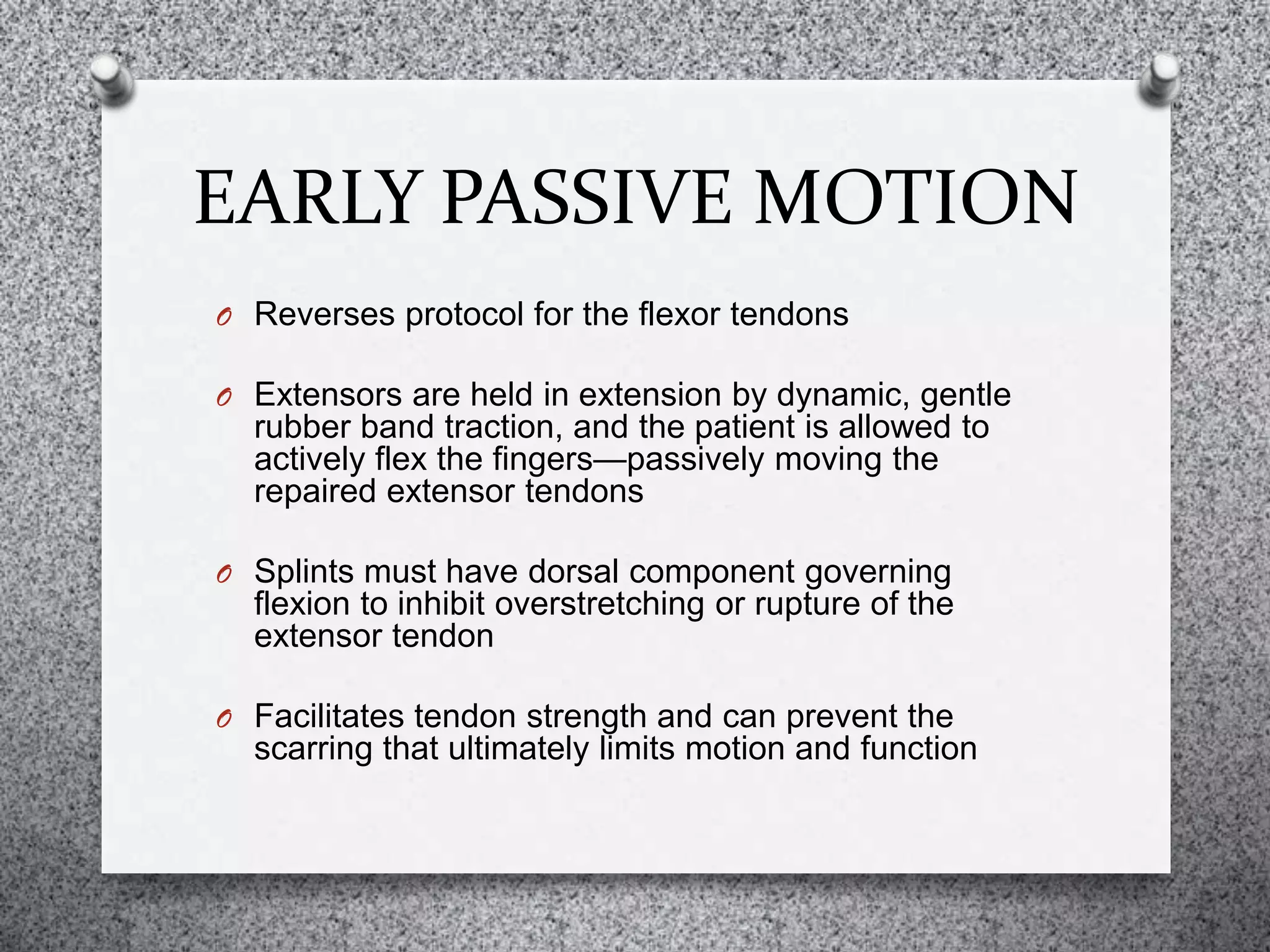 EARLY PASSIVE MOTION

O Reverses protocol for the flexor tendons

O Extensors are held in extension by dynamic, gentle rubber band traction, and the patient is allowed to actively flex the fingers—passively moving the repaired extensor tendons

O Splints must have dorsal component governing flexion to inhibit overstretching or rupture of the extensor tendon

O Facilitates tendon strength and can prevent the scarring that ultimately limits motion and function